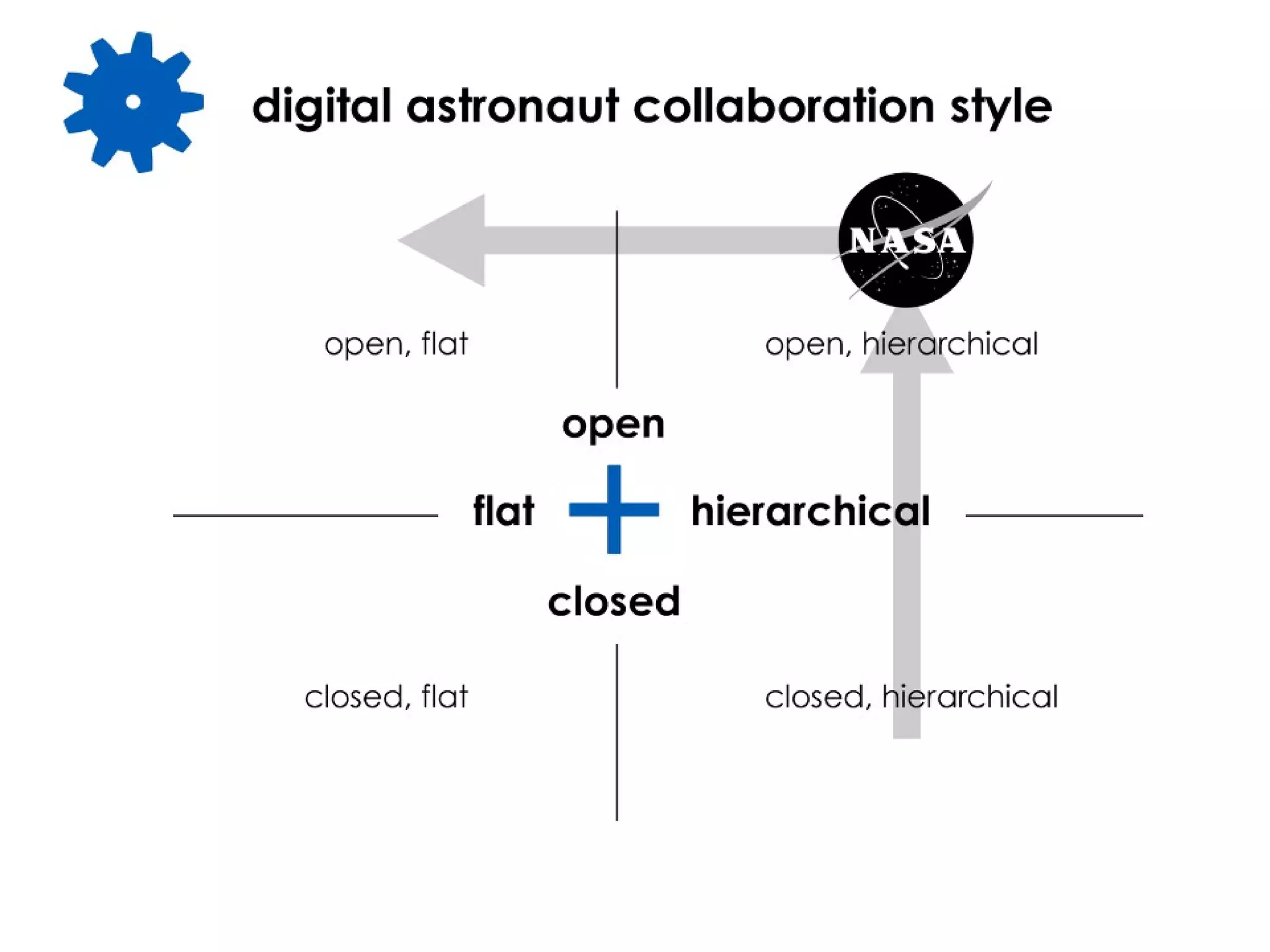 digital astronaut collaboration style

NASA

open, flat

open, hierarchical

open

flat

hierarchical

closed

closed, flat

closed, hierarchical